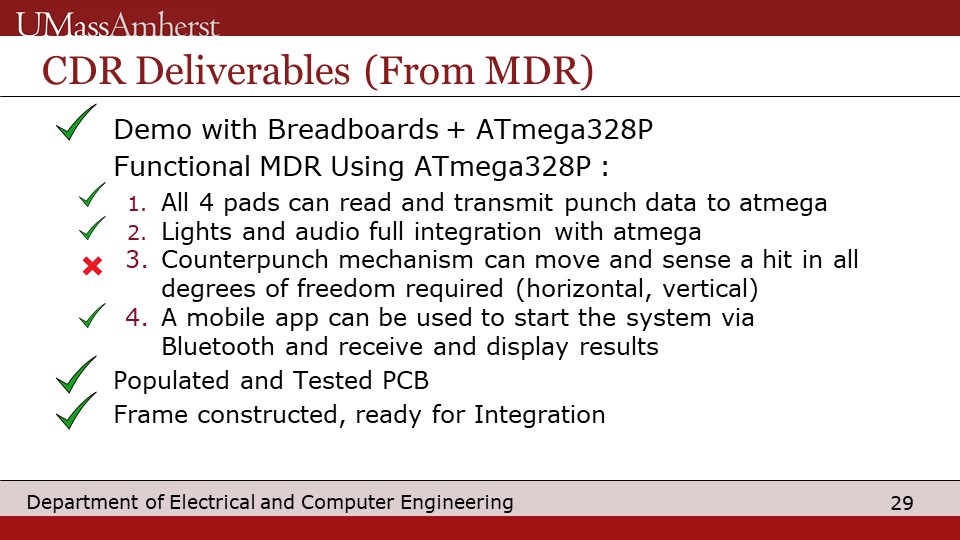 UMassAmherst

CDR Deliverables (From MDR)

Demo with Breadboards + ATmega328P

Functional MDR Using ATmega328P :

1. All 4 pads can read and transmit punch data to atmega
2. Lights and audio full integration with atmega
3. Counterpunch mechanism can move and sense a hit in all degrees of freedom required (horizontal, vertical)
4. A mobile app can be used to start the system via Bluetooth and receive and display results

Populated and Tested PCB

Frame constructed, ready for Integration

Department of Electrical and Computer Engineering

29